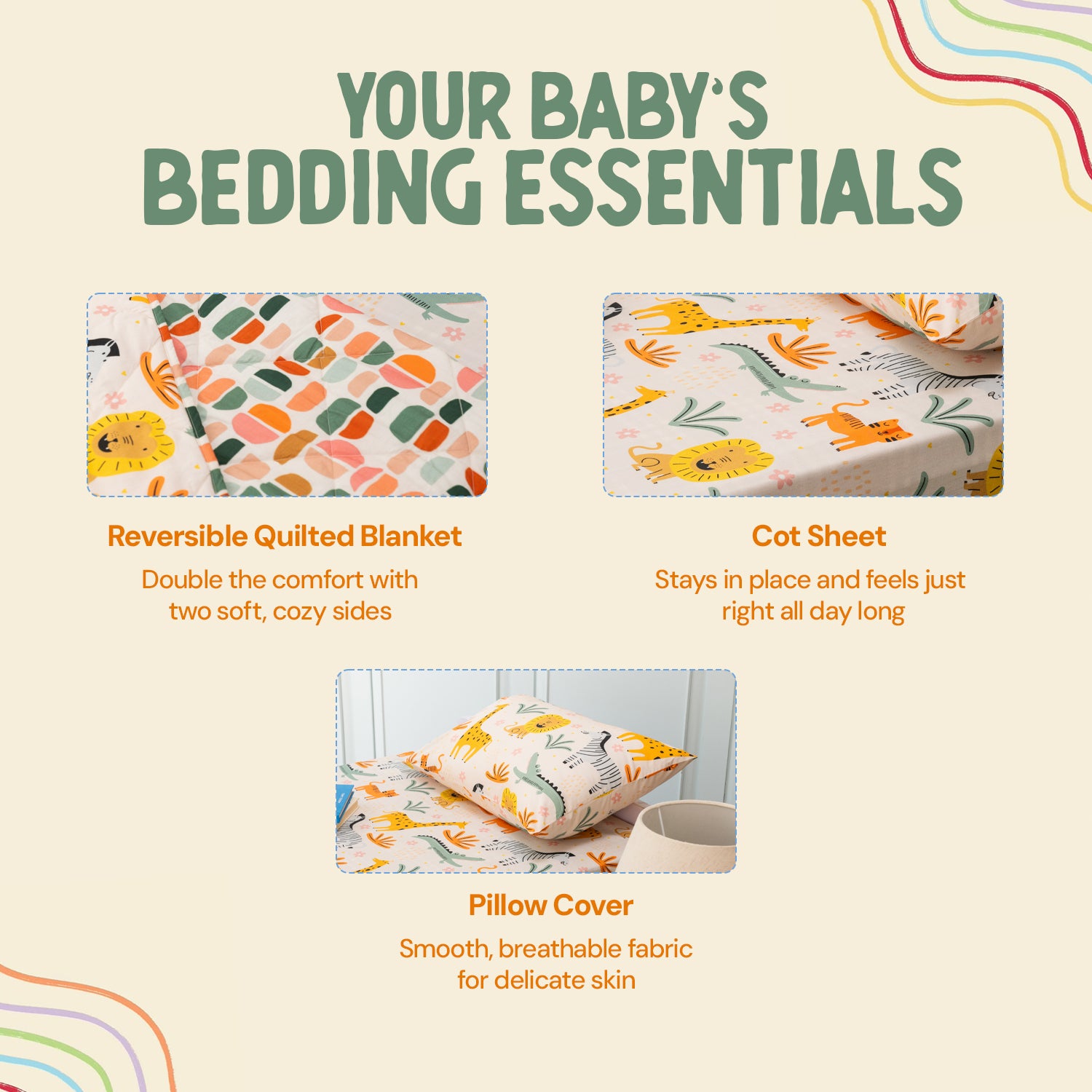 YOUR BABY'S BEDDING ESSENTIALS

Reversible Quilted Blanket
Double the comfort with two soft, cozy sides

Cot Sheet
Stays in place and feels just right all day long

Pillow Cover
Smooth, breathable fabric for delicate skin